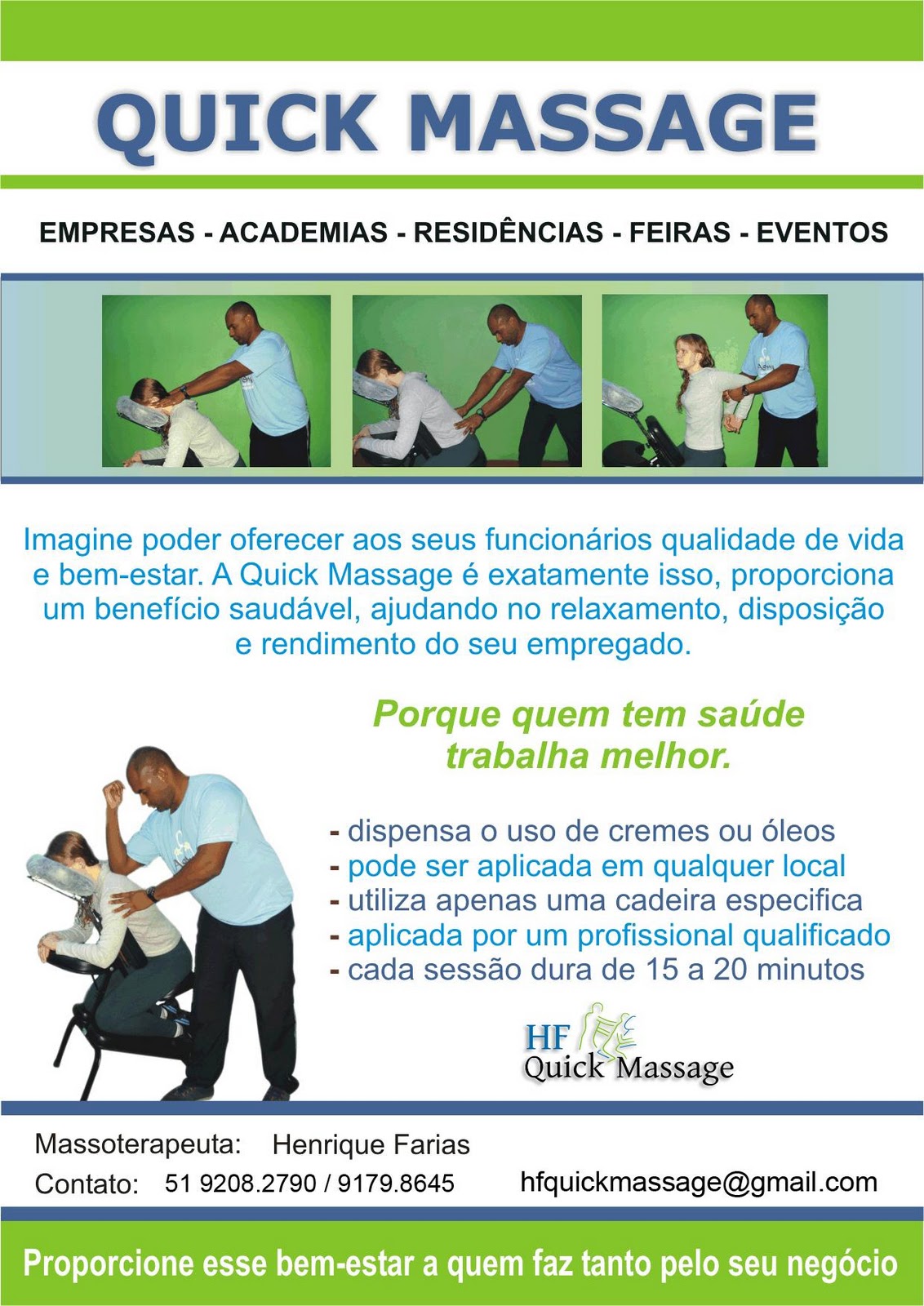 QUICK MASSAGE

EMPRESAS - ACADEMIAS - RESIDÊNCIAS - FEIRAS - EVENTOS

Imagine poder oferecer aos seus funcionários qualidade de vida e bem-estar. A Quick Massage é exatamente isso, proporciona um benefício saudável, ajudando no relaxamento, disposição e rendimento do seu empregado.

Porque quem tem saúde trabalha melhor.

- dispensa o uso de cremes ou óleos
- pode ser aplicada em qualquer local
- utiliza apenas uma cadeira especifica
- aplicada por um profissional qualificado
- cada sessão dura de 15 a 20 minutos

HF Quick Massage

Massoterapeuta: Henrique Farias
Contato: 51 9208.2790 / 9179.8645 hfquickmassage@gmail.com

Proporcione esse bem-estar a quem faz tanto pelo seu negócio